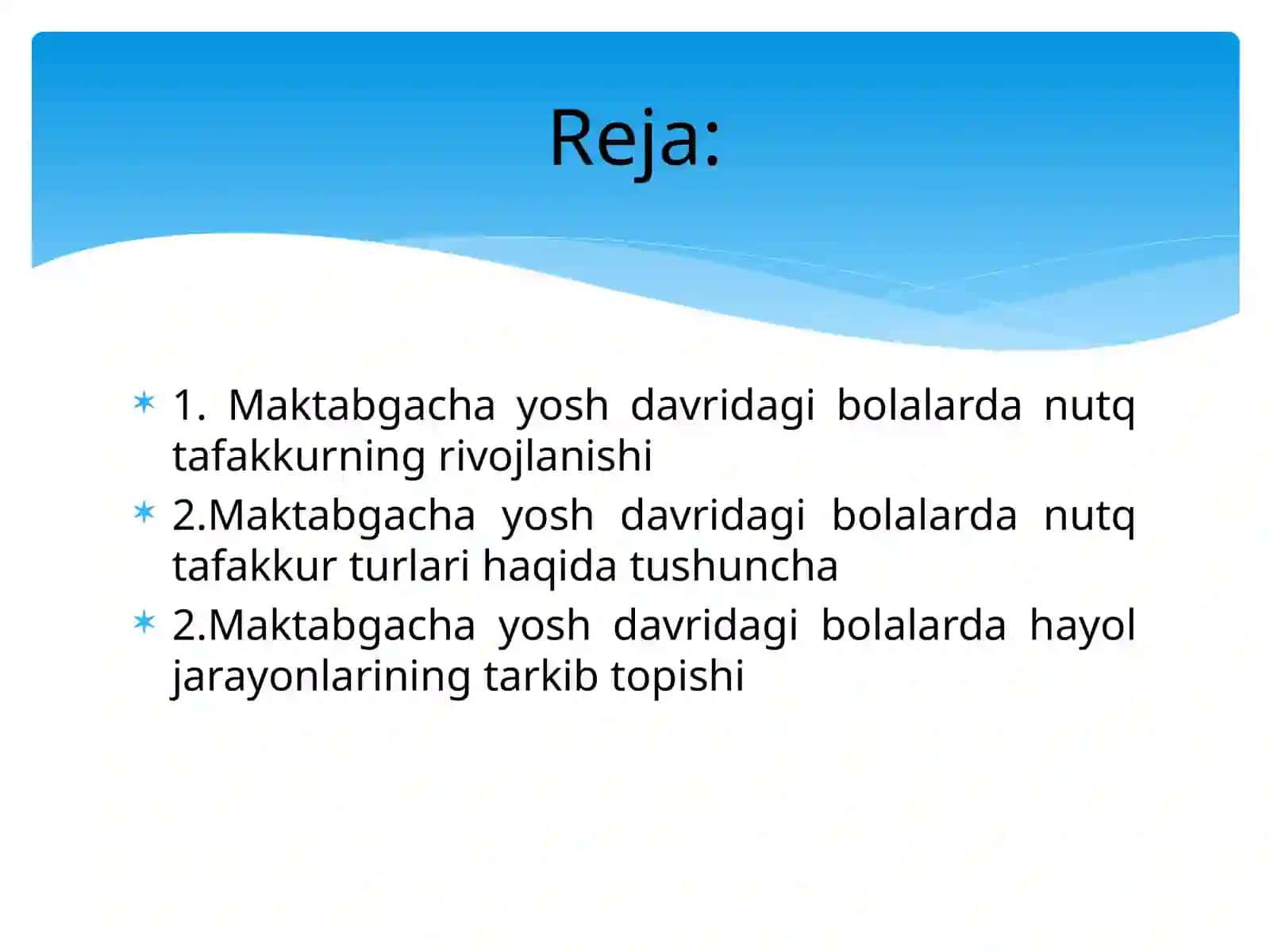 Reja:

1. Maktabgacha yosh davridagi bolalarda nutq tafakkurning rivojlanishi

2.Maktabgacha yosh davridagi bolalarda nutq tafakkur turlari haqida tushuncha

2.Maktabgacha yosh davridagi bolalarda hayol jarayonlarining tarkib topishi